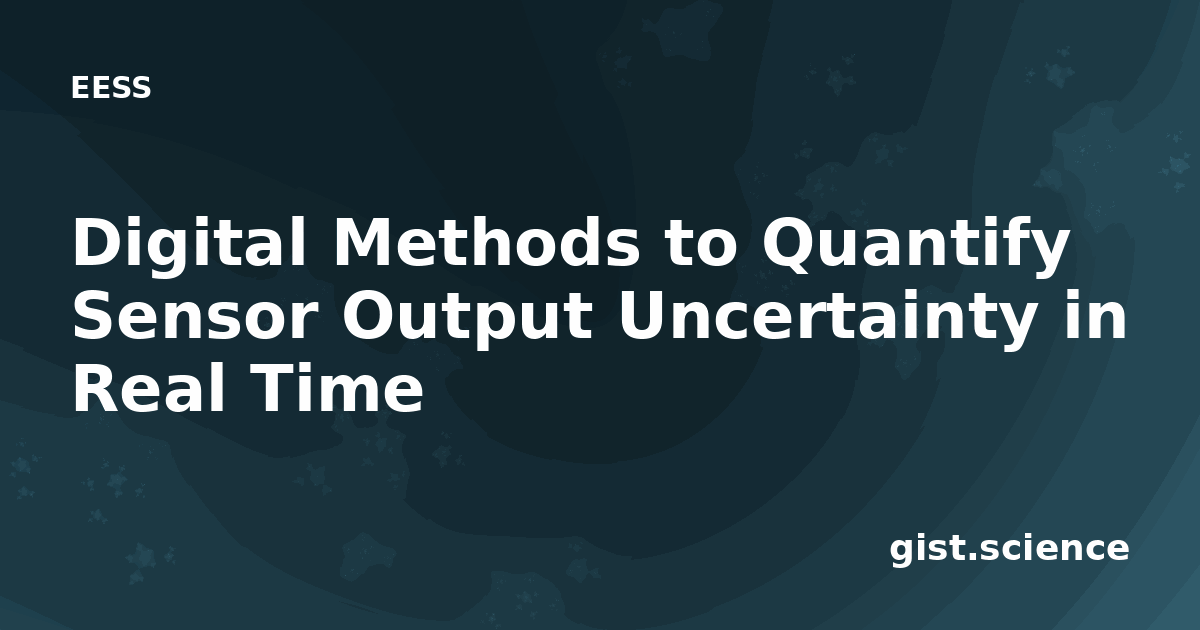 EESS

Digital Methods to Quantify Sensor Output Uncertainty in Real Time

gist.science